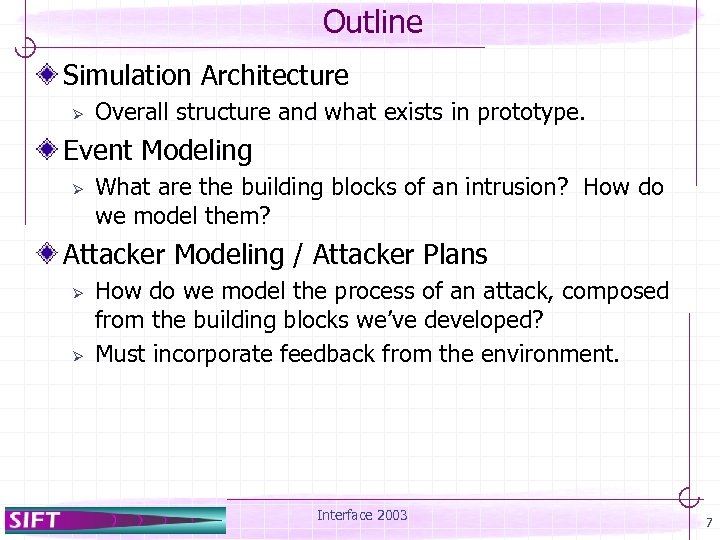 Outline

Simulation Architecture

Overall structure and what exists in prototype.

Event Modeling

What are the building blocks of an intrusion? How do we model them?

Attacker Modeling / Attacker Plans

How do we model the process of an attack, composed from the building blocks we've developed?

Must incorporate feedback from the environment.

SIFT

Interface 2003

7